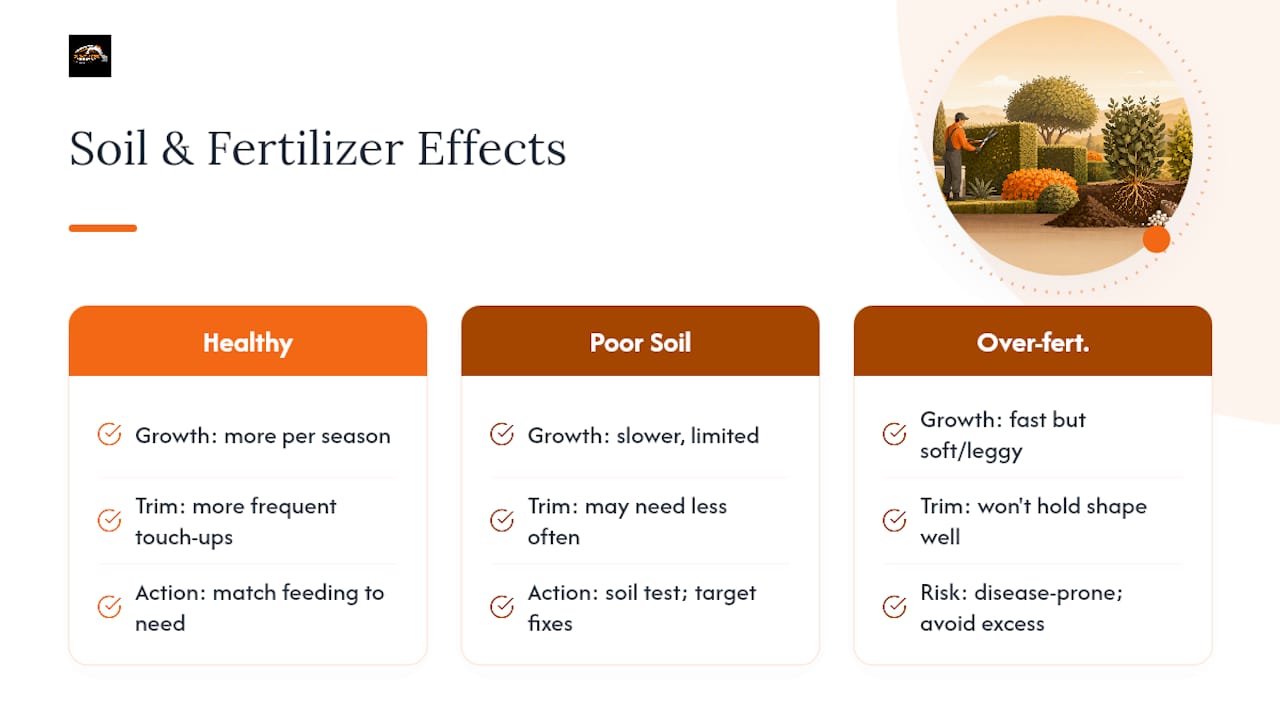 Soil & Fertilizer Effects

Healthy

Growth: more per season

Trim: more frequent touch-ups

Action: match feeding to need

Poor Soil

Growth: slower, limited

Trim: may need less often

Action: soil test; target fixes

Over-fert.

Growth: fast but soft/leggy

Trim: won't hold shape well

Risk: disease-prone; avoid excess